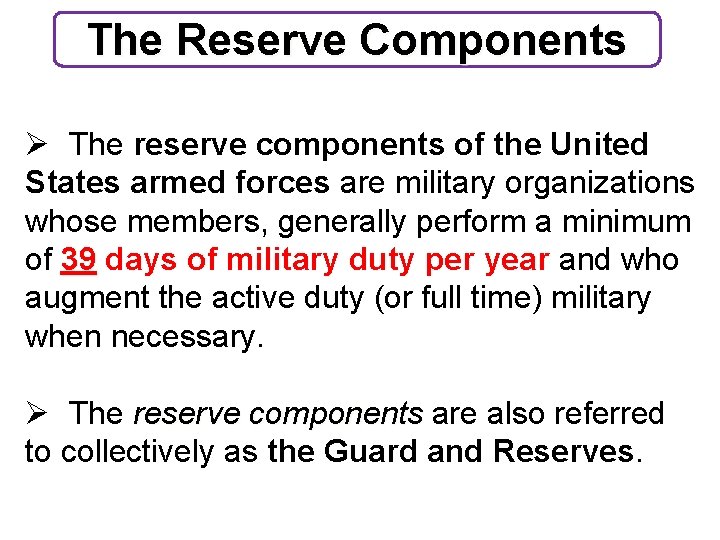 The Reserve Components

➢ The reserve components of the United States armed forces are military organizations whose members, generally perform a minimum of 39 days of military duty per year and who augment the active duty (or full time) military when necessary.

➢ The reserve components are also referred to collectively as the Guard and Reserves.